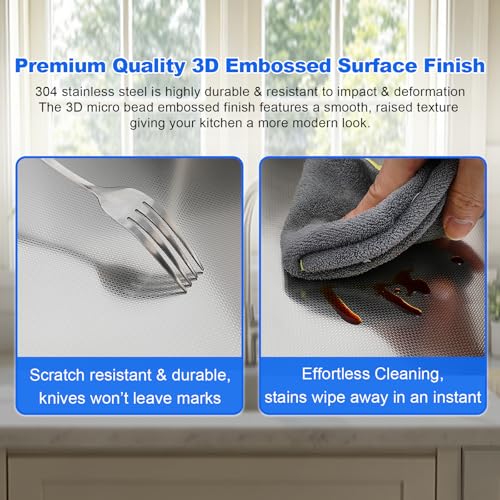 Premium Quality 3D Embossed Surface Finish

304 stainless steel is highly durable & resistant to impact & deformation
The 3D micro bead embossed finish features a smooth, raised texture giving your kitchen a more modern look.

Scratch resistant & durable, knives won't leave marks

Effortless Cleaning, stains wipe away in an instant